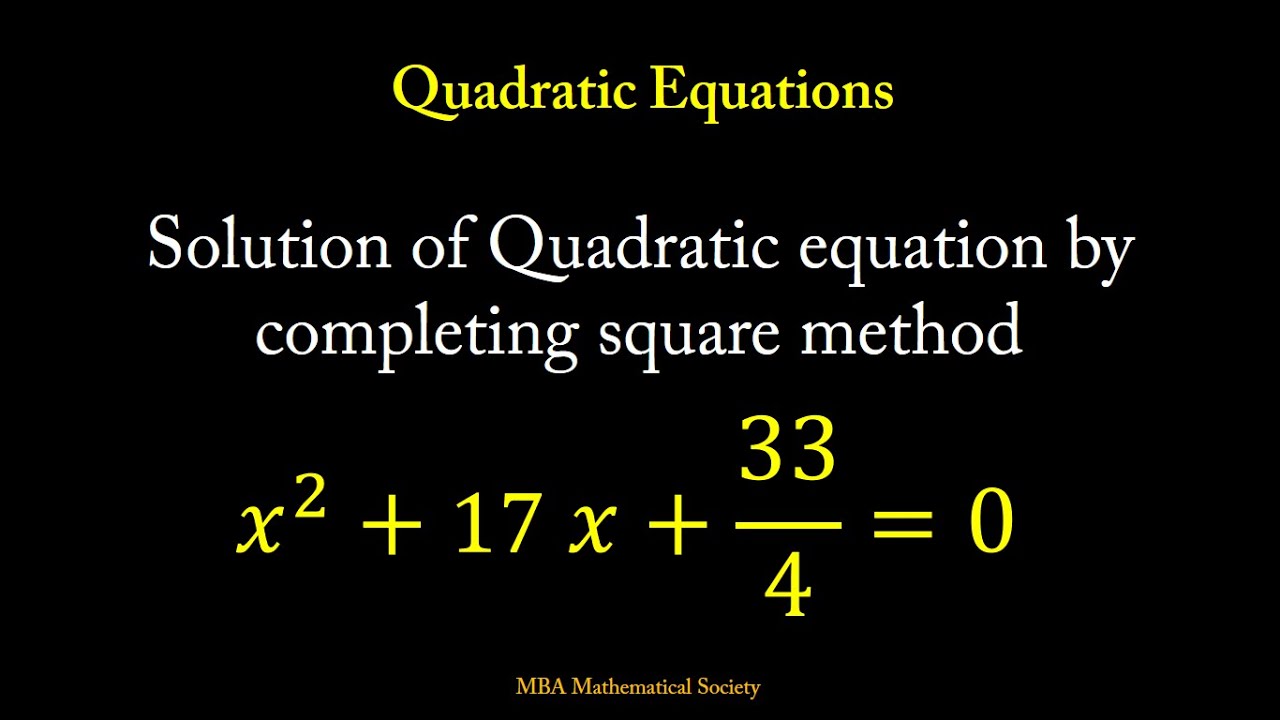 Quadratic Equations

Solution of Quadratic equation by completing square method

$x^2 + 17x + \frac{33}{4} = 0$

MBA Mathematical Society